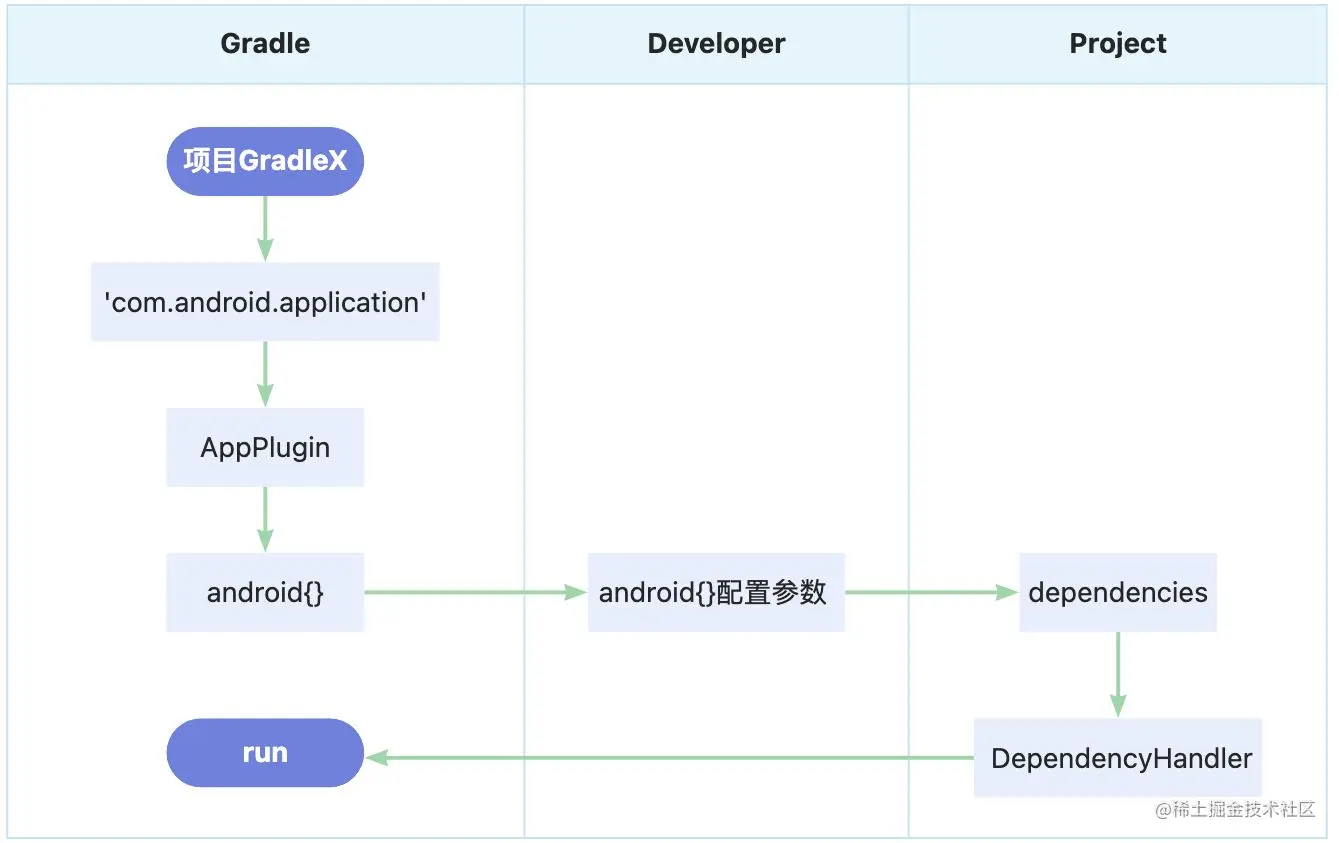 Gradle

Developer

Project

项目GradleX

'com.android.application'

AppPlugin

android{}

android{}配置参数

dependencies

DependencyHandler

run

@稀土掘金技术社区